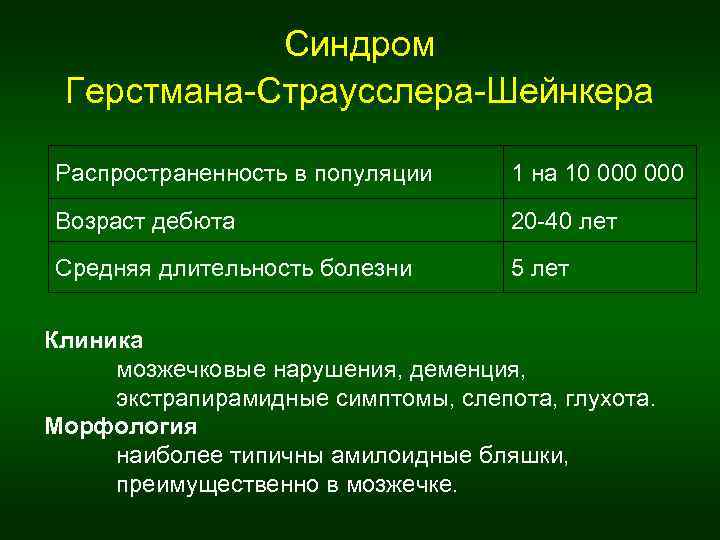 Синдром Герстмана-Страусслера-Шейнкера

| Распространенность в популяции | 1 на 10 000 000 |
|---|---|
| Возраст дебюта | 20-40 лет |
| Средняя длительность болезни | 5 лет |

Клиника
мозжечковые нарушения, деменция, экстрапирамидные симптомы, слепота, глухота.
Морфология
наиболее типичны амилоидные бляшки, преимущественно в мозжечке.